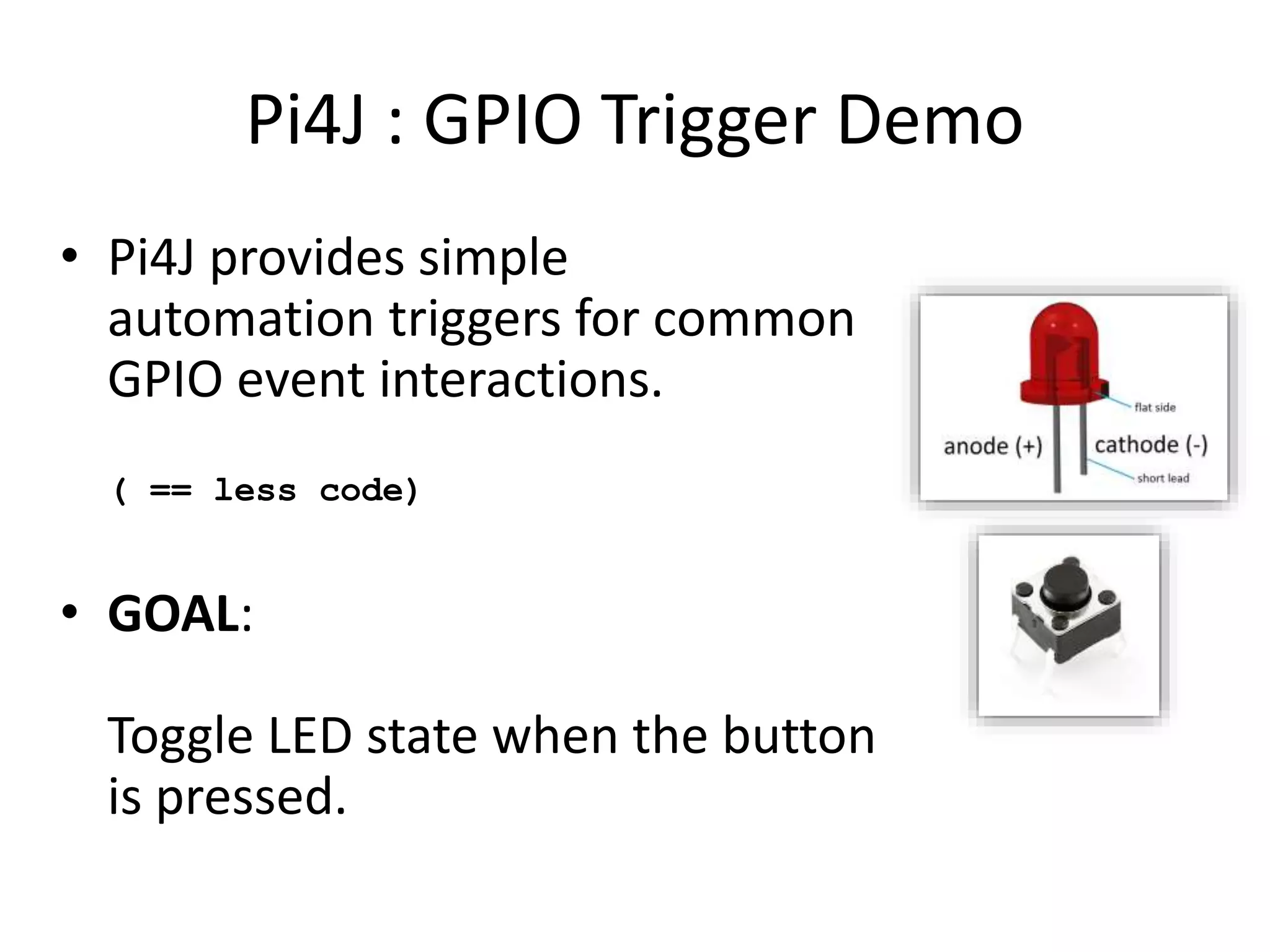 Pi4J : GPIO Trigger Demo

• Pi4J provides simple automation triggers for common GPIO event interactions.

( == less code)

• **GOAL**:

Toggle LED state when the button is pressed.

flat side

anode (+)

cathode (-)

short lead